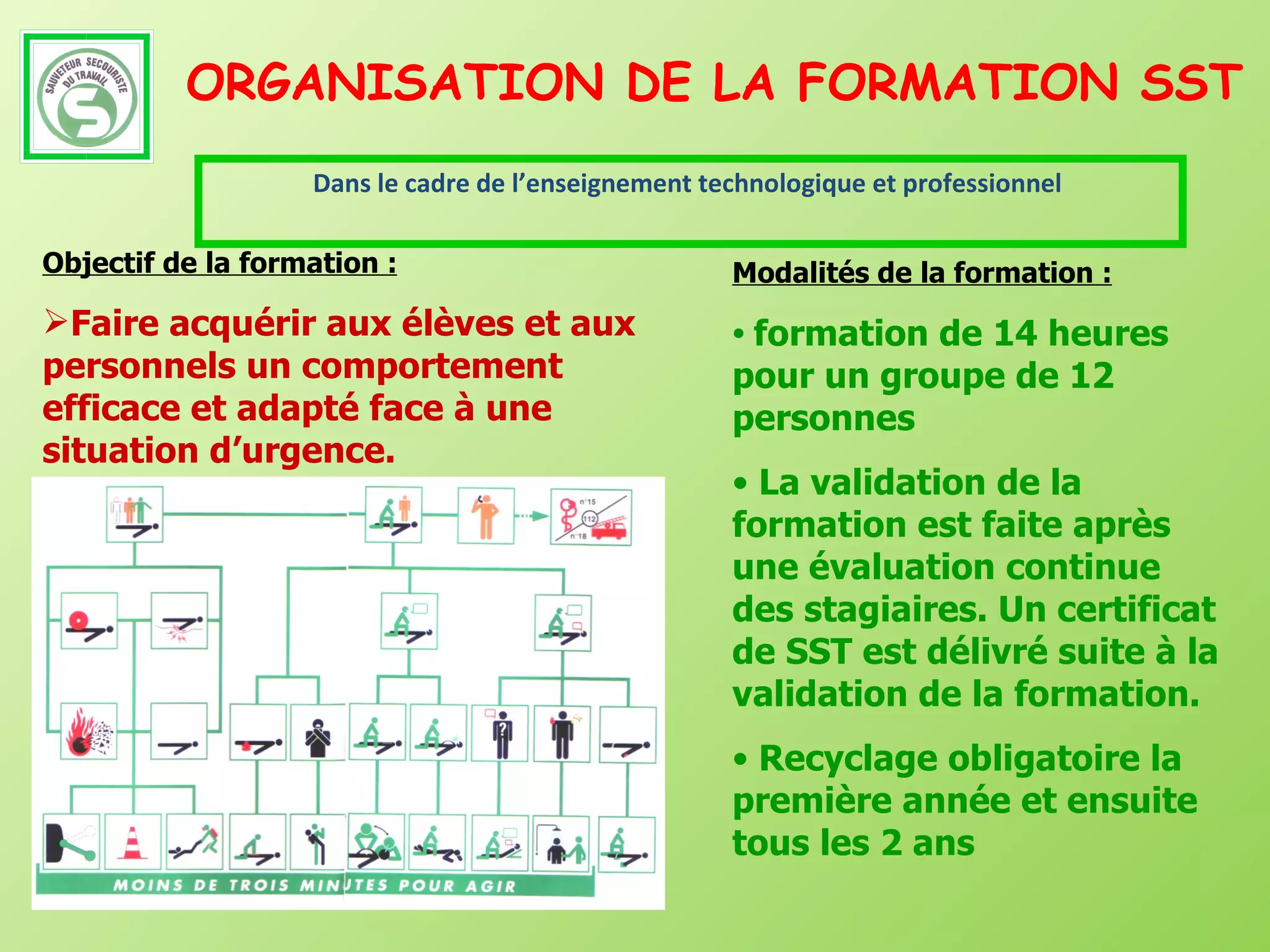 SAUVETEUR SECOURISTE DU TRAVAIL

ORGANISATION DE LA FORMATION SST

Dans le cadre de l'enseignement technologique et professionnel

Objectif de la formation :

➢Faire acquérir aux élèves et aux personnels un comportement efficace et adapté face à une situation d'urgence.

n°15
112
n°18

MOINS DE TROIS MINUTES POUR AGIR

Modalités de la formation :

• formation de 14 heures pour un groupe de 12 personnes

• La validation de la formation est faite après une évaluation continue des stagiaires. Un certificat de SST est délivré suite à la validation de la formation.

• Recyclage obligatoire la première année et ensuite tous les 2 ans